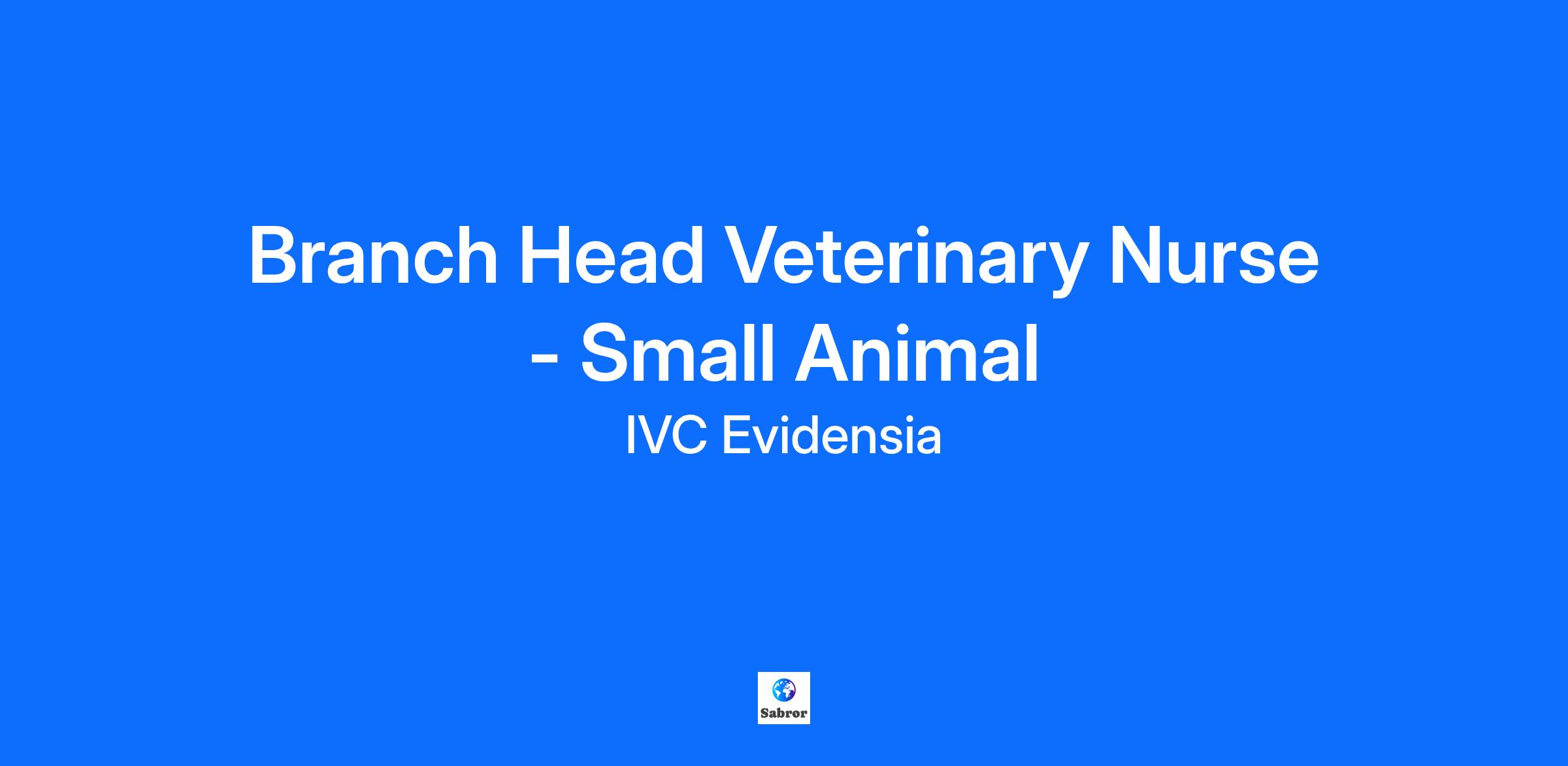 Branch Head Veterinary Nurse - Small Animal

IVC Evidensia

Sabror